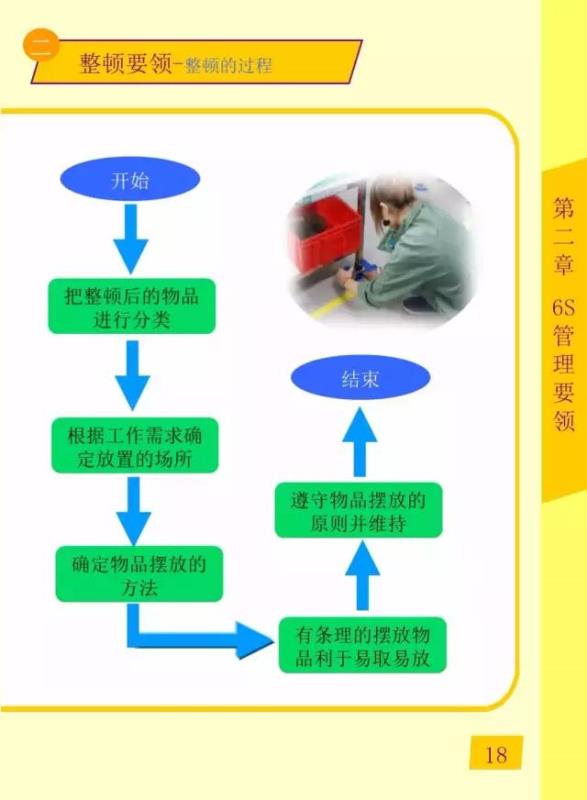 二 整顿要领-整顿的过程

开始

把整顿后的物品进行分类

根据工作需求确定放置的场所

确定物品摆放的方法

有条理的摆放物品利于易取易放

遵守物品摆放的原则并维持

结束

第二章 6S管理要领

18